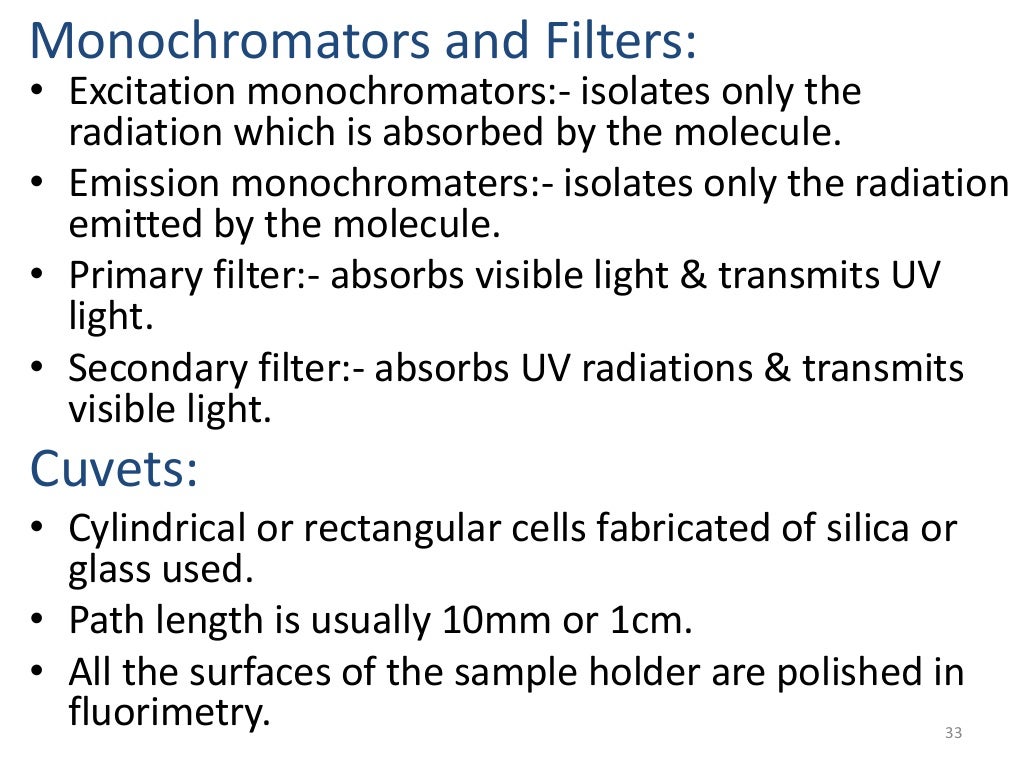 Monochromators and Filters:

• Excitation monochromators:- isolates only the radiation which is absorbed by the molecule.
• Emission monochromaters:- isolates only the radiation emitted by the molecule.
• Primary filter:- absorbs visible light & transmits UV light.
• Secondary filter:- absorbs UV radiations & transmits visible light.

Cuvets:

• Cylindrical or rectangular cells fabricated of silica or glass used.
• Path length is usually 10mm or 1cm.
• All the surfaces of the sample holder are polished in fluorimetry.

33